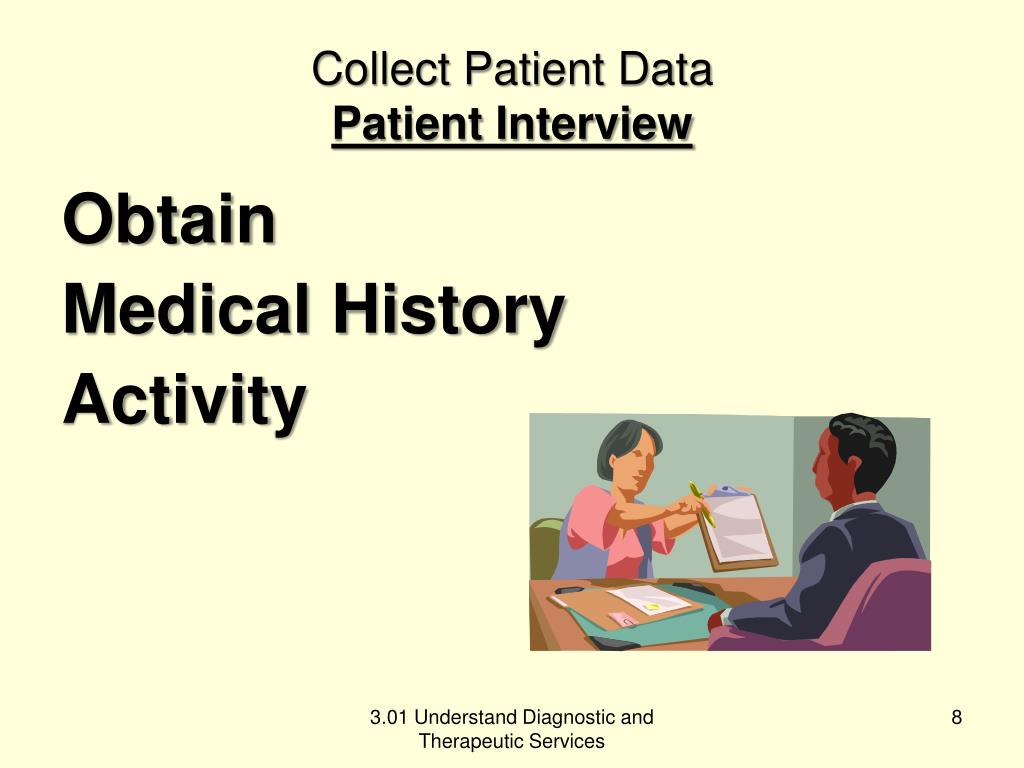 Collect Patient Data
Patient Interview

Obtain
Medical History
Activity

3.01 Understand Diagnostic and Therapeutic Services

8